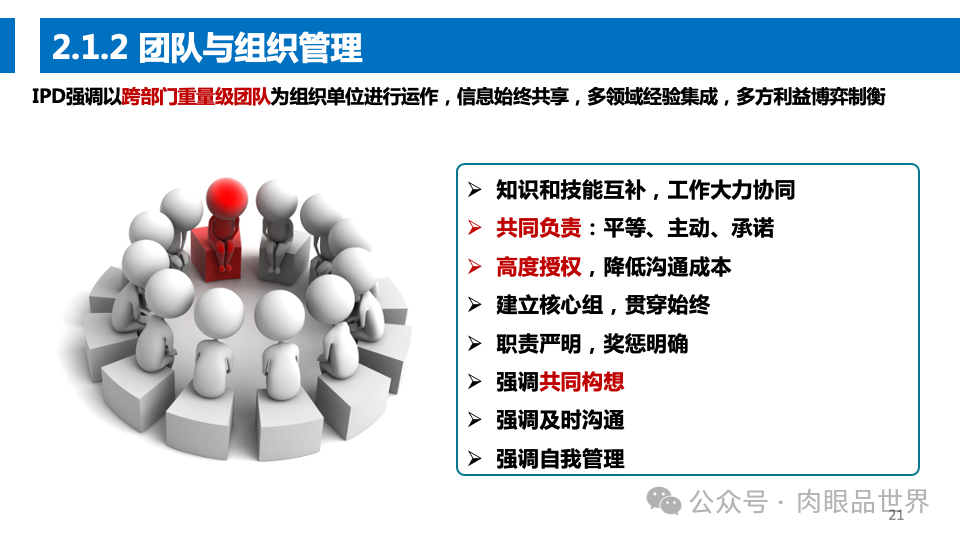 2.1.2 团队与组织管理

IPD强调以跨部门重量级团队为组织单位进行运作，信息始终共享，多领域经验集成，多方利益博弈制衡

➢ 知识和技能互补，工作大力协同
➢ 共同负责：平等、主动、承诺
➢ 高度授权，降低沟通成本
➢ 建立核心组，贯穿始终
➢ 职责严明，奖惩明确
➢ 强调共同构想
➢ 强调及时沟通
➢ 强调自我管理

公众号 · 肉眼品世界
21